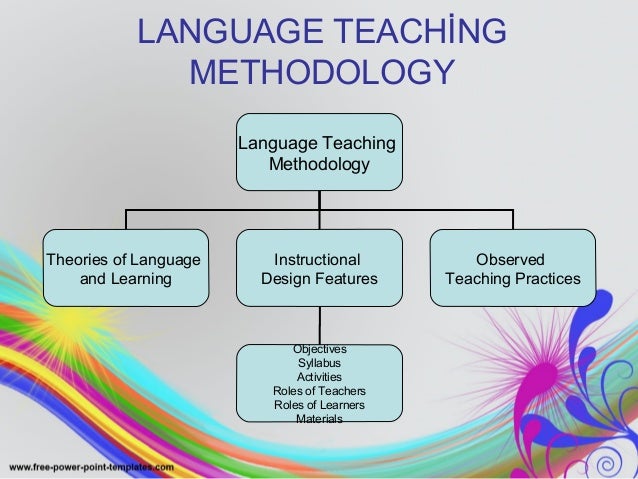 LANGUAGE TEACHİNG METHODOLOGY

Language Teaching Methodology

Theories of Language and Learning

Instructional Design Features

Observed Teaching Practices

Objectives
Syllabus
Activities
Roles of Teachers
Roles of Learners
Materials

www.free-power-point-templates.com